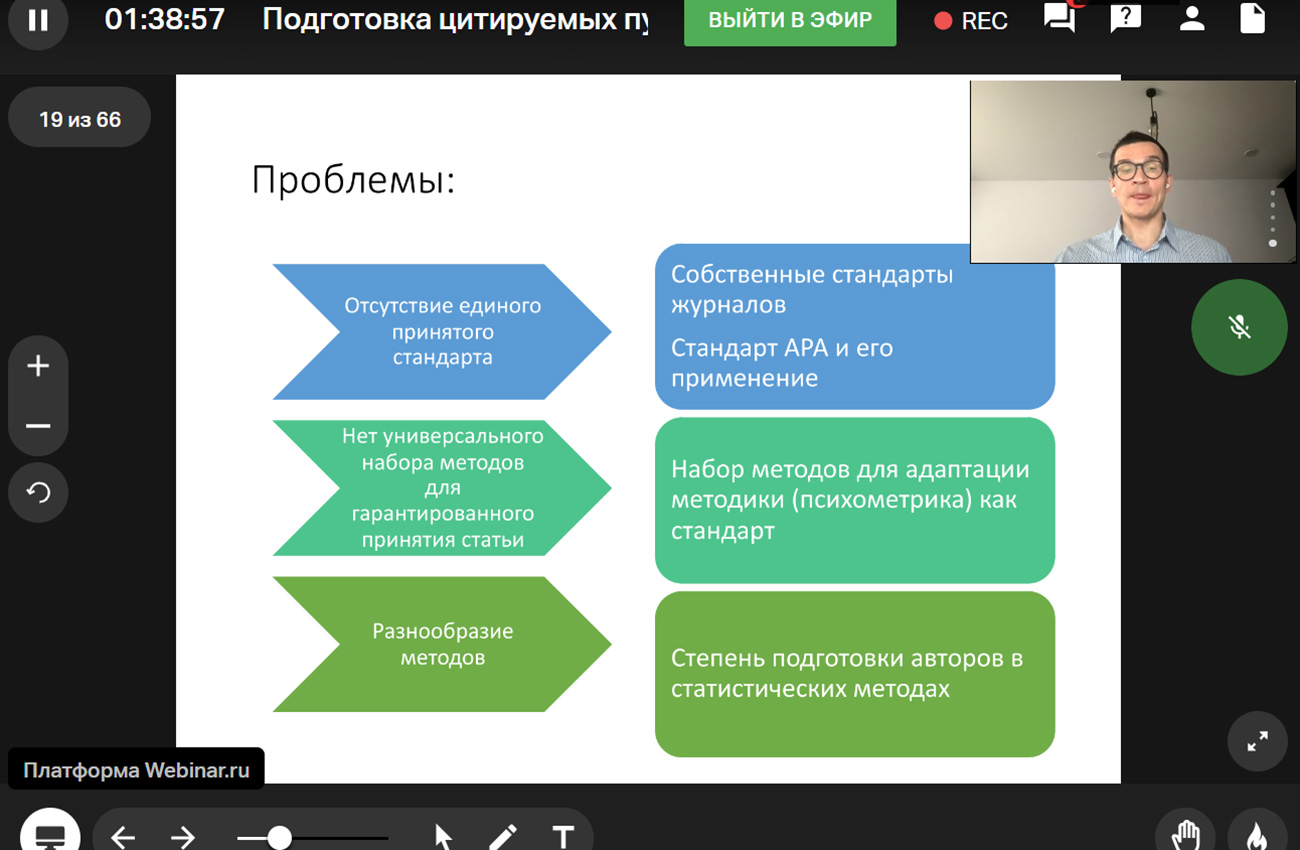 01:38:57 Подготовка цитируемых пу

ВЫЙТИ В ЭФИР

REC

19 из 66

Проблемы:

Отсутствие единого принятого стандарта

Собственные стандарты журналов

Стандарт APA и его применение

Нет универсального набора методов для гарантированного принятия статьи

Набор методов для адаптации методики (психометрика) как стандарт

Разнообразие методов

Степень подготовки авторов в статистических методах

Платформа Webinar.ru